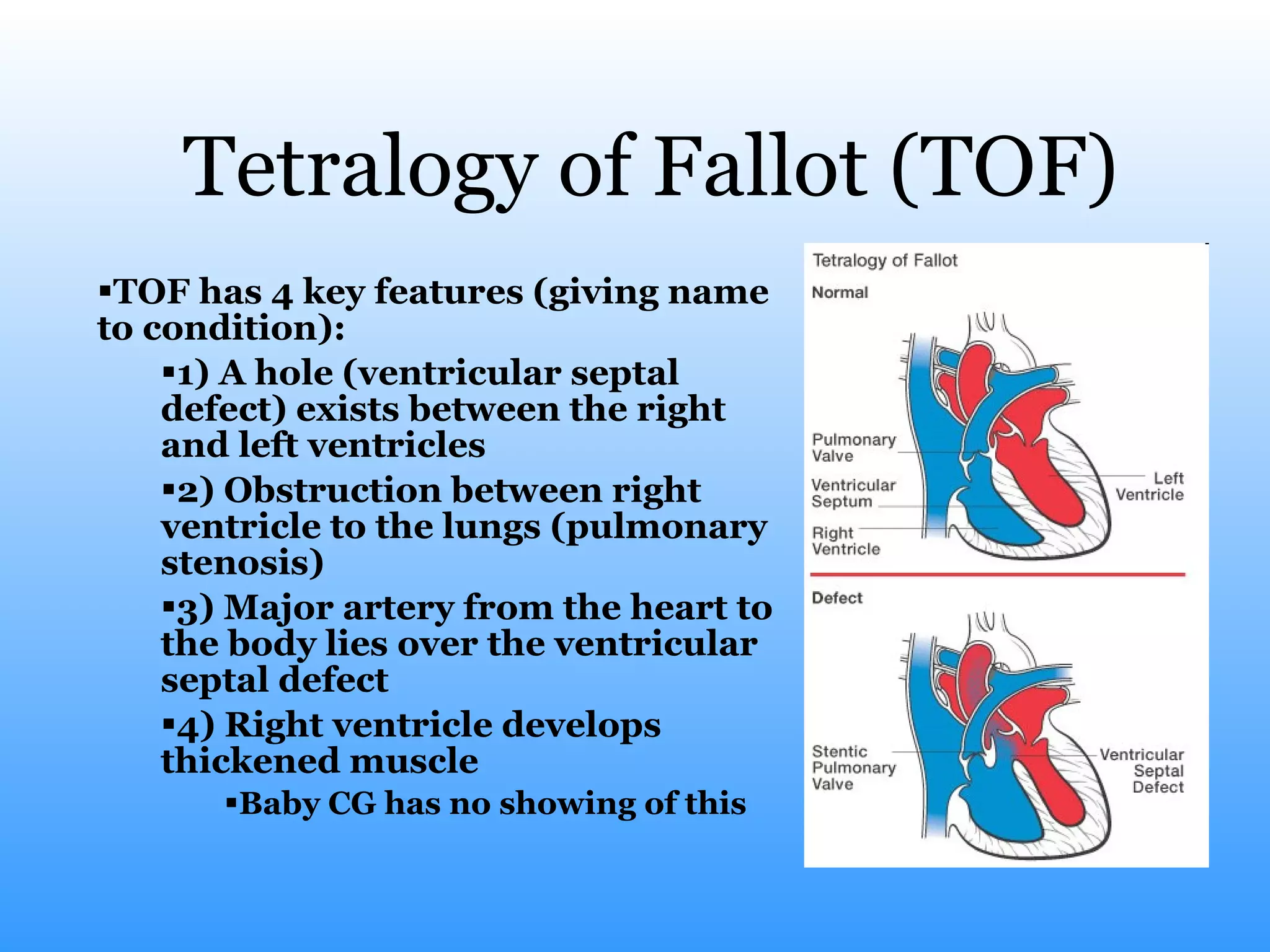 Tetralogy of Fallot (TOF)

▪TOF has 4 key features (giving name to condition):

▪1) A hole (ventricular septal defect) exists between the right and left ventricles

▪2) Obstruction between right ventricle to the lungs (pulmonary stenosis)

▪3) Major artery from the heart to the body lies over the ventricular septal defect

▪4) Right ventricle develops thickened muscle

▪Baby CG has no showing of this

Tetralogy of Fallot

Normal

Pulmonary Valve

Ventricular Septum

Right Ventricle

Left Ventricle

Defect

Stentic Pulmonary Valve

Ventricular Septal Defect